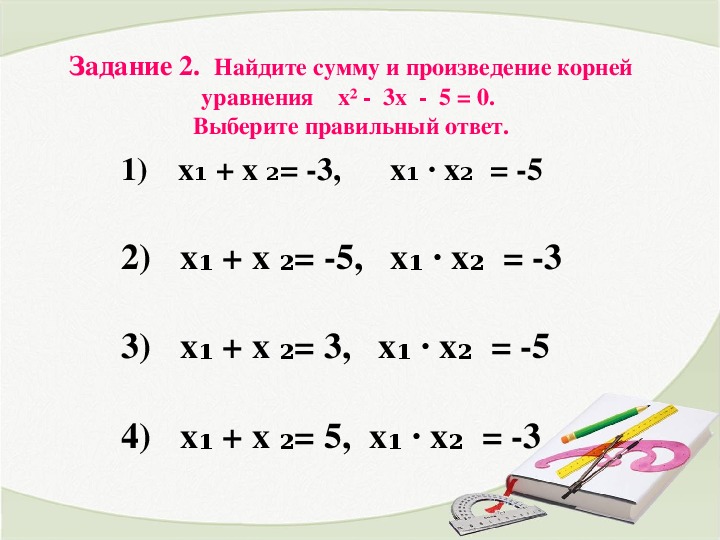 Задание 2. Найдите сумму и произведение корней уравнения $x^2 - 3x - 5 = 0$.
Выберите правильный ответ.

1) $x_1 + x_2 = -3$, $x_1 \cdot x_2 = -5$

2) $x_1 + x_2 = -5$, $x_1 \cdot x_2 = -3$

3) $x_1 + x_2 = 3$, $x_1 \cdot x_2 = -5$

4) $x_1 + x_2 = 5$, $x_1 \cdot x_2 = -3$